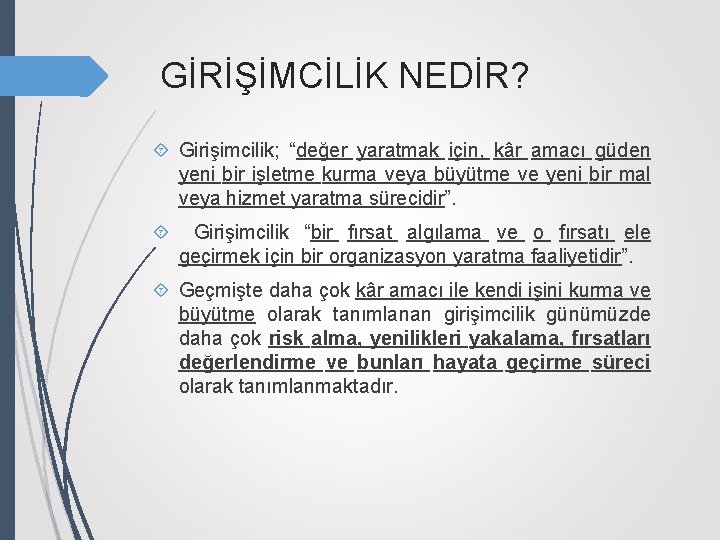 GİRİŞİMCİLİK NEDİR?

Girişimcilik; “değer yaratmak için, kâr amacı güden yeni bir işletme kurma veya büyütme ve yeni bir mal veya hizmet yaratma sürecidir”.

Girişimcilik “bir fırsat algılama ve o fırsatı ele geçirmek için bir organizasyon yaratma faaliyetidir”.

Geçmişte daha çok kâr amacı ile kendi işini kurma ve büyütme olarak tanımlanan girişimcilik günümüzde daha çok risk alma, yenilikleri yakalama, fırsatları değerlendirme ve bunları hayata geçirme süreci olarak tanımlanmaktadır.